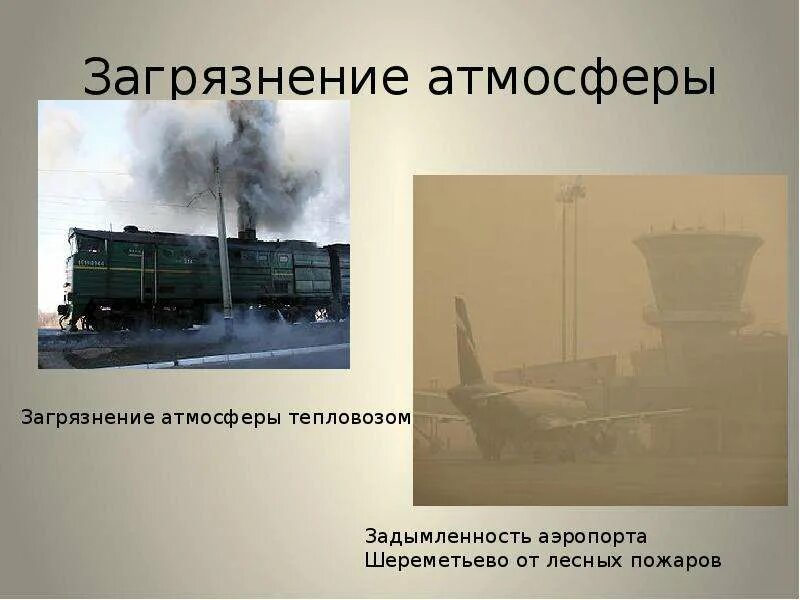 Загрязнение атмосферы

Загрязнение атмосферы тепловозом

Задымленность аэропорта Шереметьево от лесных пожаров